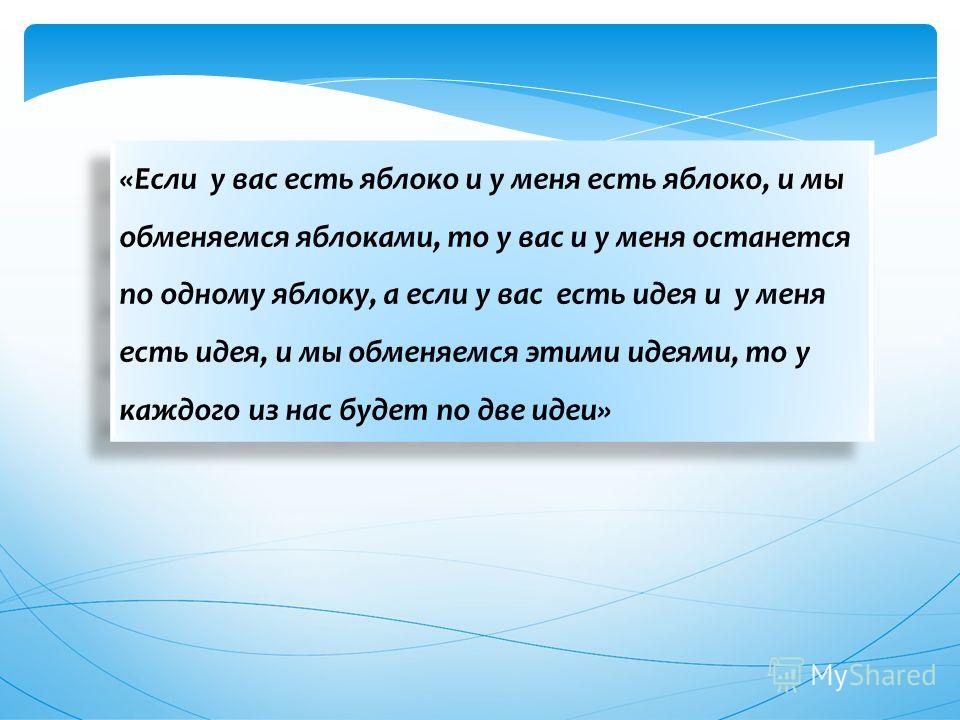 «Если у вас есть яблоко и у меня есть яблоко, и мы обменяемся яблоками, то у вас и у меня останется по одному яблоку, а если у вас есть идея и у меня есть идея, и мы обменяемся этими идеями, то у каждого из нас будет по две идеи»

MyShared